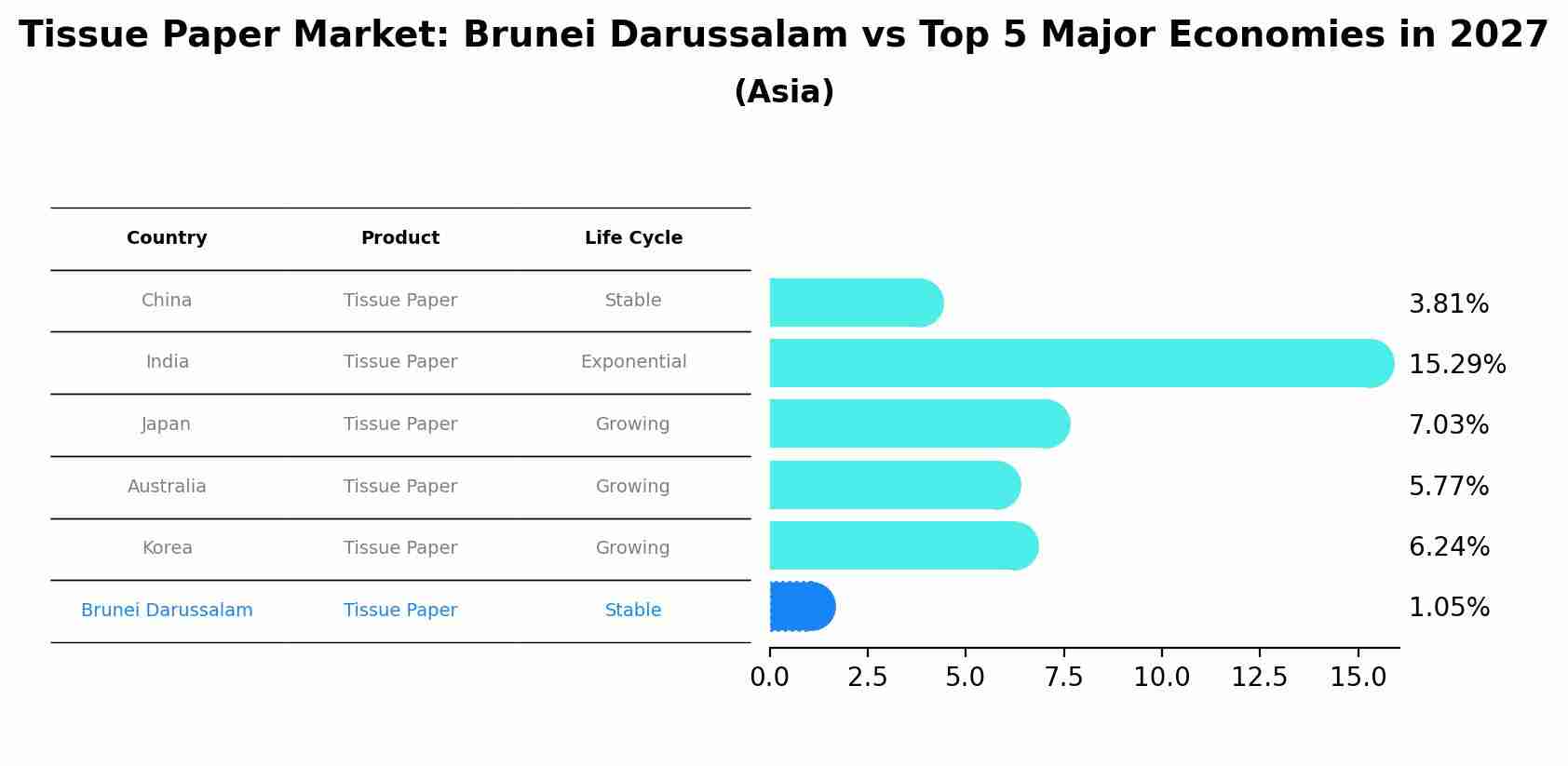 Tissue Paper Market: Brunei Darussalam vs Top 5 Major Economies in 2027
(Asia)

| Country | Product | Life Cycle |
|---|---|---|
| China | Tissue Paper | Stable |
| India | Tissue Paper | Exponential |
| Japan | Tissue Paper | Growing |
| Australia | Tissue Paper | Growing |
| Korea | Tissue Paper | Growing |
| Brunei Darussalam | Tissue Paper | Stable |

3.81%
15.29%
7.03%
5.77%
6.24%
1.05%

0.0 2.5 5.0 7.5 10.0 12.5 15.0